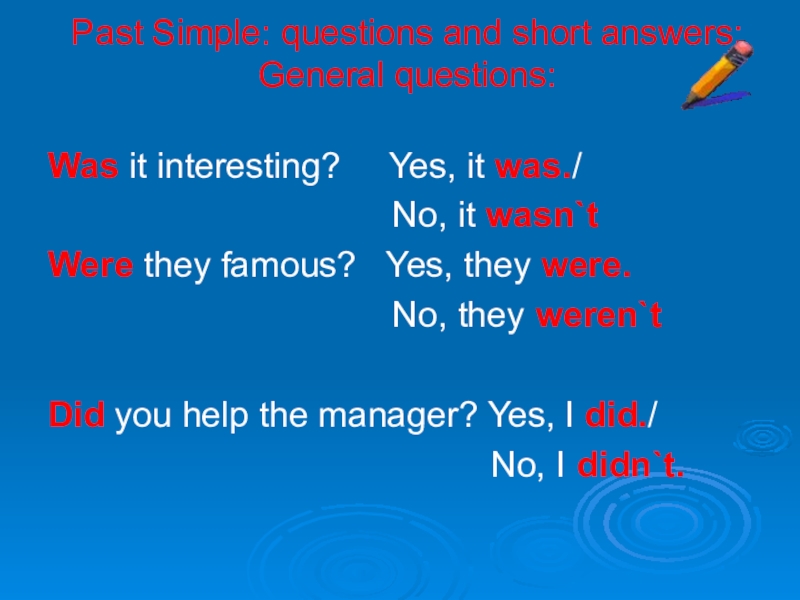 Past Simple: questions and short answers:
General questions:

Was it interesting? Yes, it was./
No, it wasn`t
Were they famous? Yes, they were.
No, they weren`t

Did you help the manager? Yes, I did./
No, I didn`t.